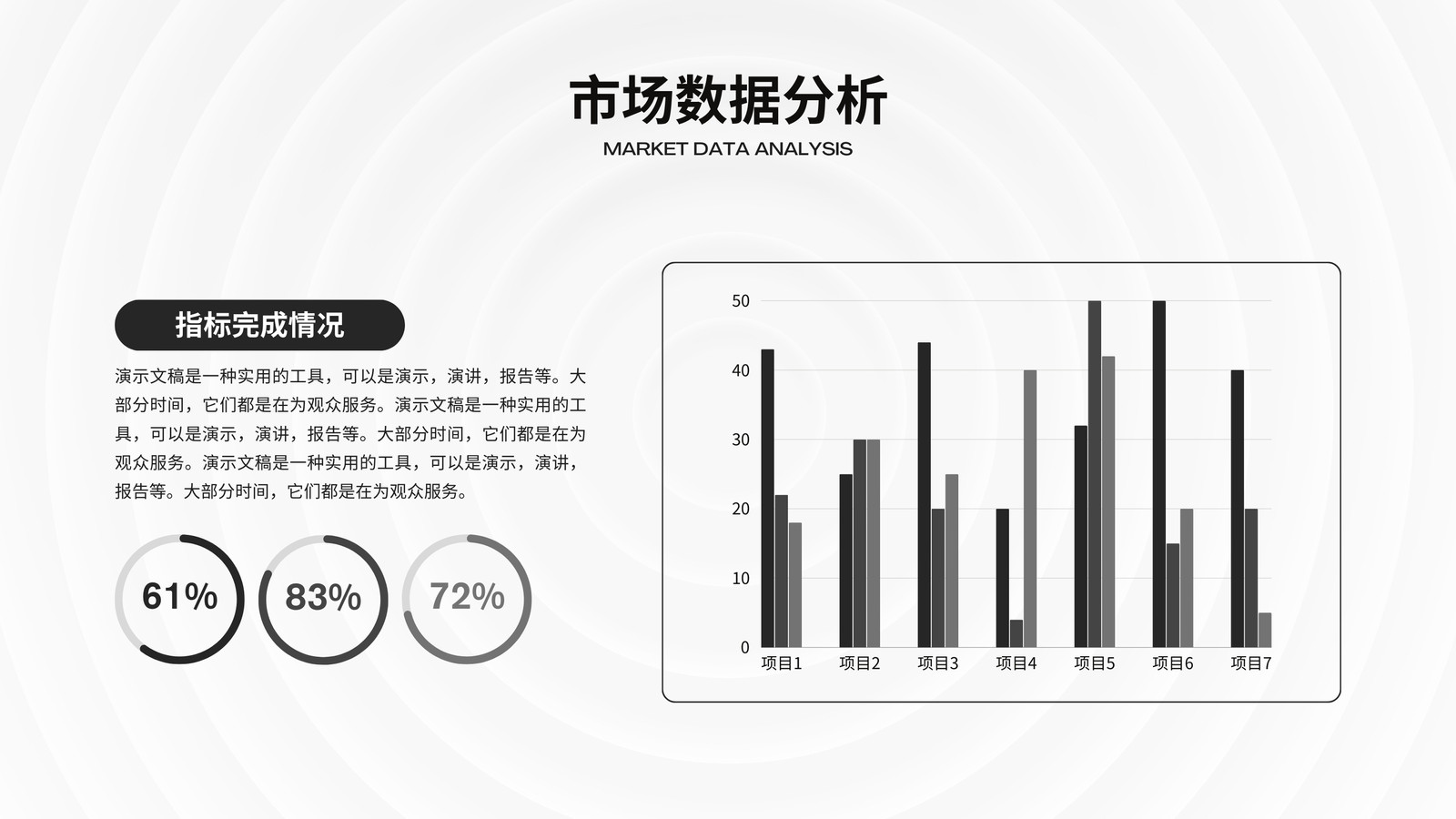 市场数据分析

MARKET DATA ANALYSIS

指标完成情况

演示文稿是一种实用的工具，可以是演示，演讲，报告等。大部分时间，它们都是在为观众服务。演示文稿是一种实用的工具，可以是演示，演讲，报告等。大部分时间，它们都是在为观众服务。演示文稿是一种实用的工具，可以是演示，演讲，报告等。大部分时间，它们都是在为观众服务。

61%

83%

72%

50
40
30
20
10
0

项目1 项目2 项目3 项目4 项目5 项目6 项目7